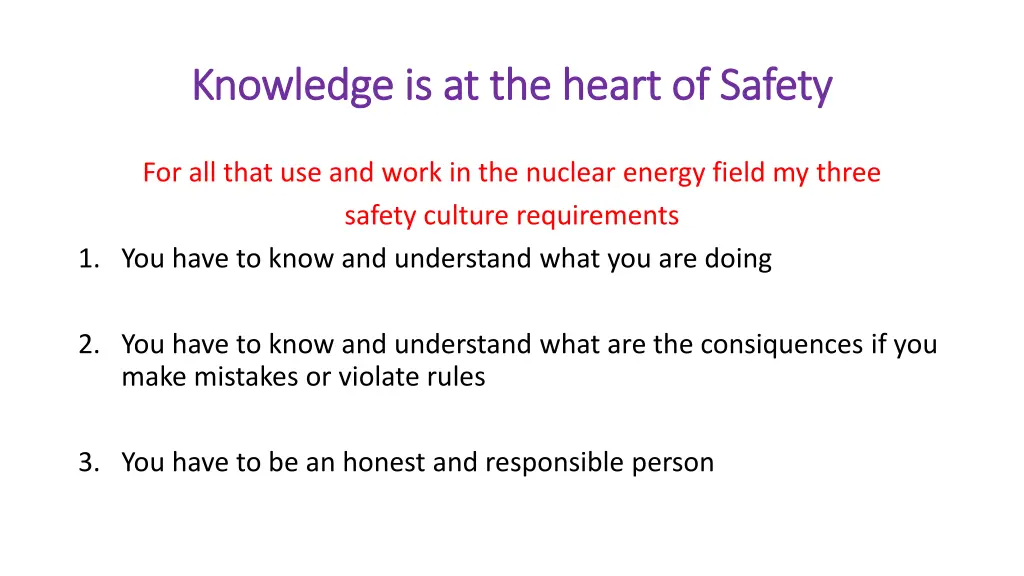 Knowledge is at the heart of Safety

For all that use and work in the nuclear energy field my three safety culture requirements

1. You have to know and understand what you are doing

2. You have to know and understand what are the consiquences if you make mistakes or violate rules

3. You have to be an honest and responsible person